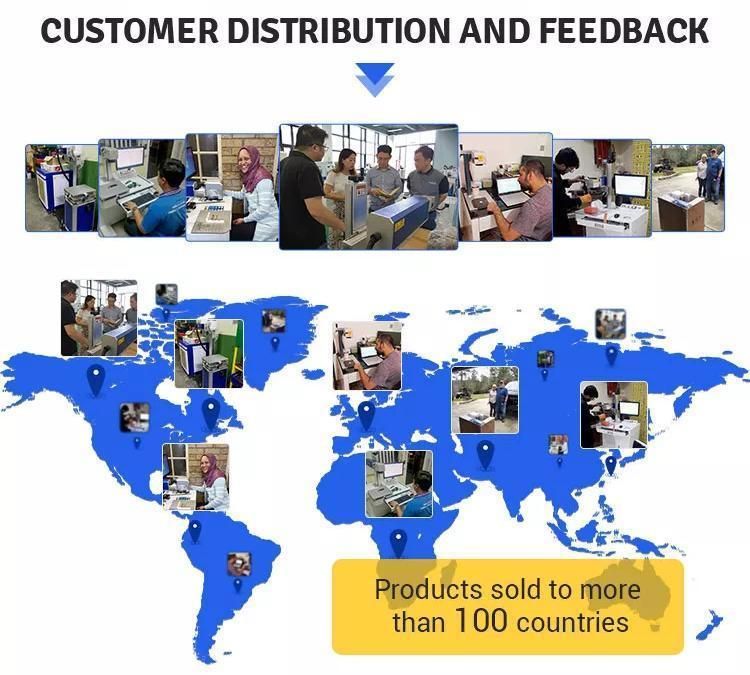 CUSTOMER DISTRIBUTION AND FEEDBACK

Products sold to more than 100 countries